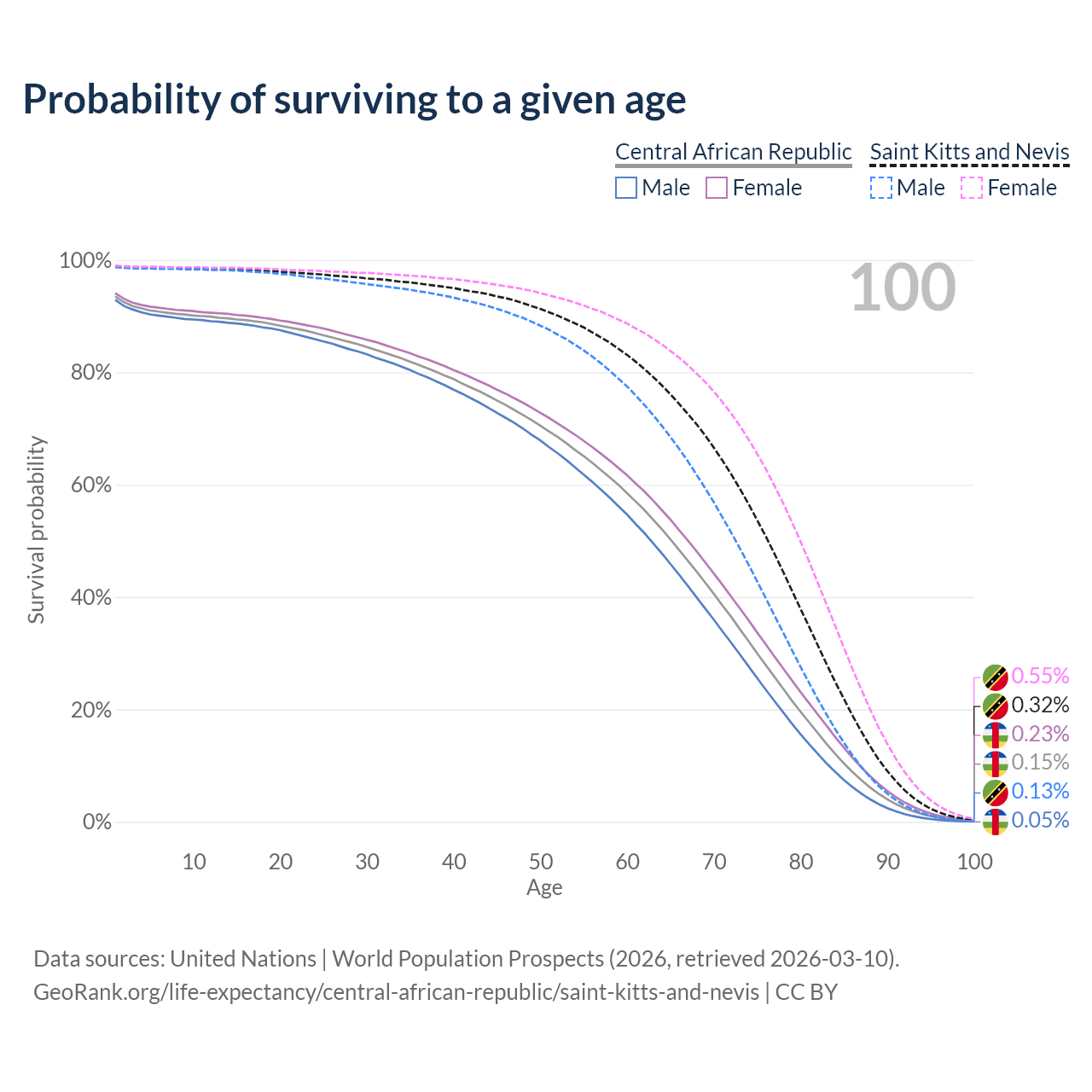 Probability of surviving to a given age

Central African Republic
Male Female

Saint Kitts and Nevis
Male Female

100

Survival probability

100%
80%
60%
40%
20%
0%

10 20 30 40 50 60 70 80 90 100
Age

0.55%
0.32%
0.23%
0.15%
0.13%
0.05%

Data sources: United Nations | World Population Prospects (2026, retrieved 2026-03-10).
GeoRank.org/life-expectancy/central-african-republic/saint-kitts-and-nevis | CC BY